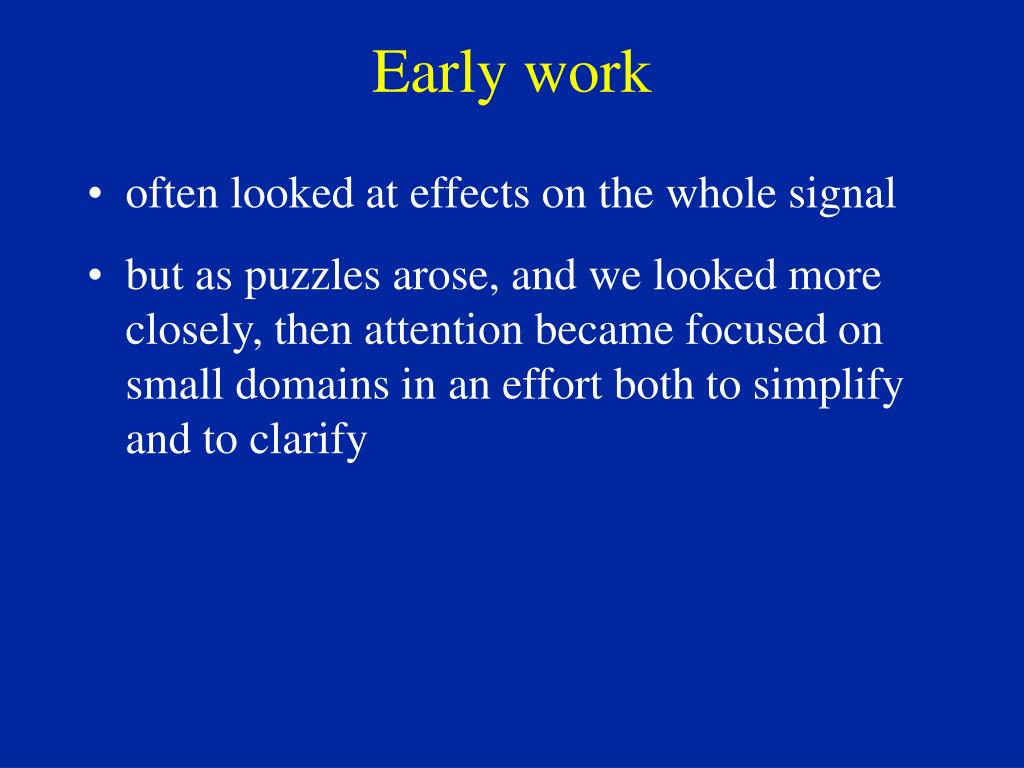 Early work

• often looked at effects on the whole signal

• but as puzzles arose, and we looked more closely, then attention became focused on small domains in an effort both to simplify and to clarify